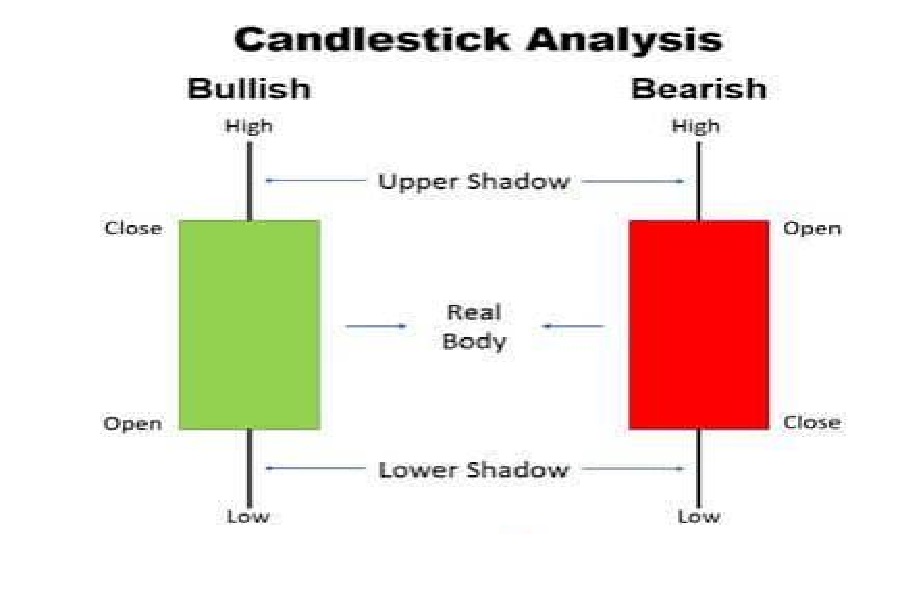 Candlestick Analysis

Bullish

Bearish

High

High

Upper Shadow

Close

Open

Real Body

Open

Close

Lower Shadow

Low

Low